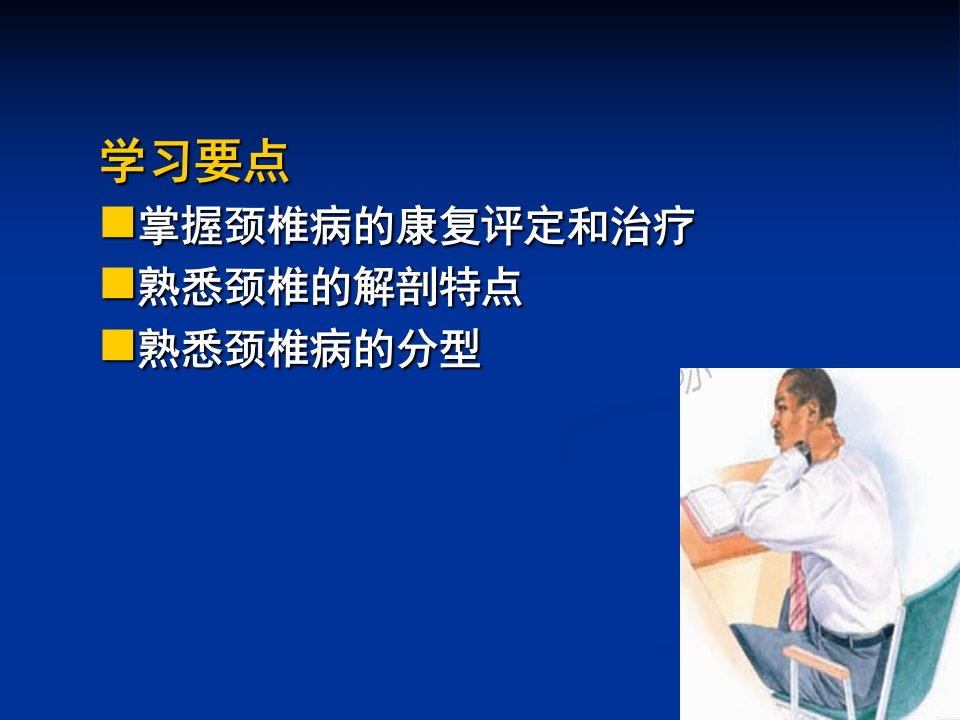 学习要点

■掌握颈椎病的康复评定和治疗

■熟悉颈椎的解剖特点

■熟悉颈椎病的分型